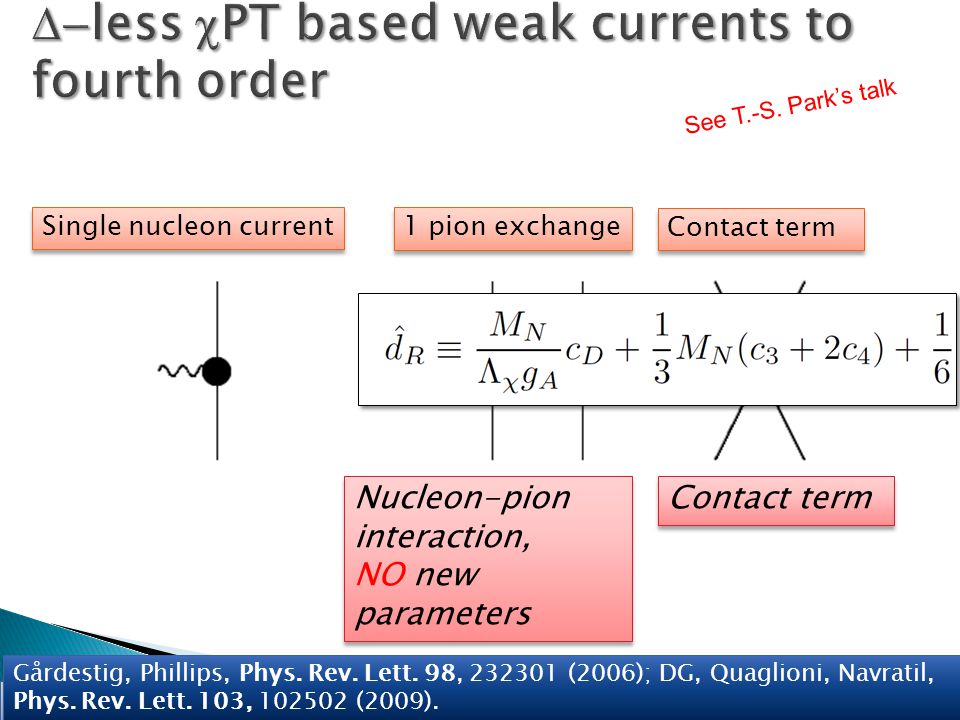 $\Delta$–less $\chi$PT based weak currents to fourth order

See T.-S. Park's talk

Single nucleon current

1 pion exchange

Contact term

$\hat{d}_R \equiv \frac{M_N}{\Lambda_\chi g_A} c_D + \frac{1}{3} M_N (c_3 + 2c_4) + \frac{1}{6}$

Nucleon–pion interaction, NO new parameters

Contact term

Gårdestig, Phillips, Phys. Rev. Lett. 98, 232301 (2006); DG, Quaglioni, Navratil, Phys. Rev. Lett. 103, 102502 (2009).